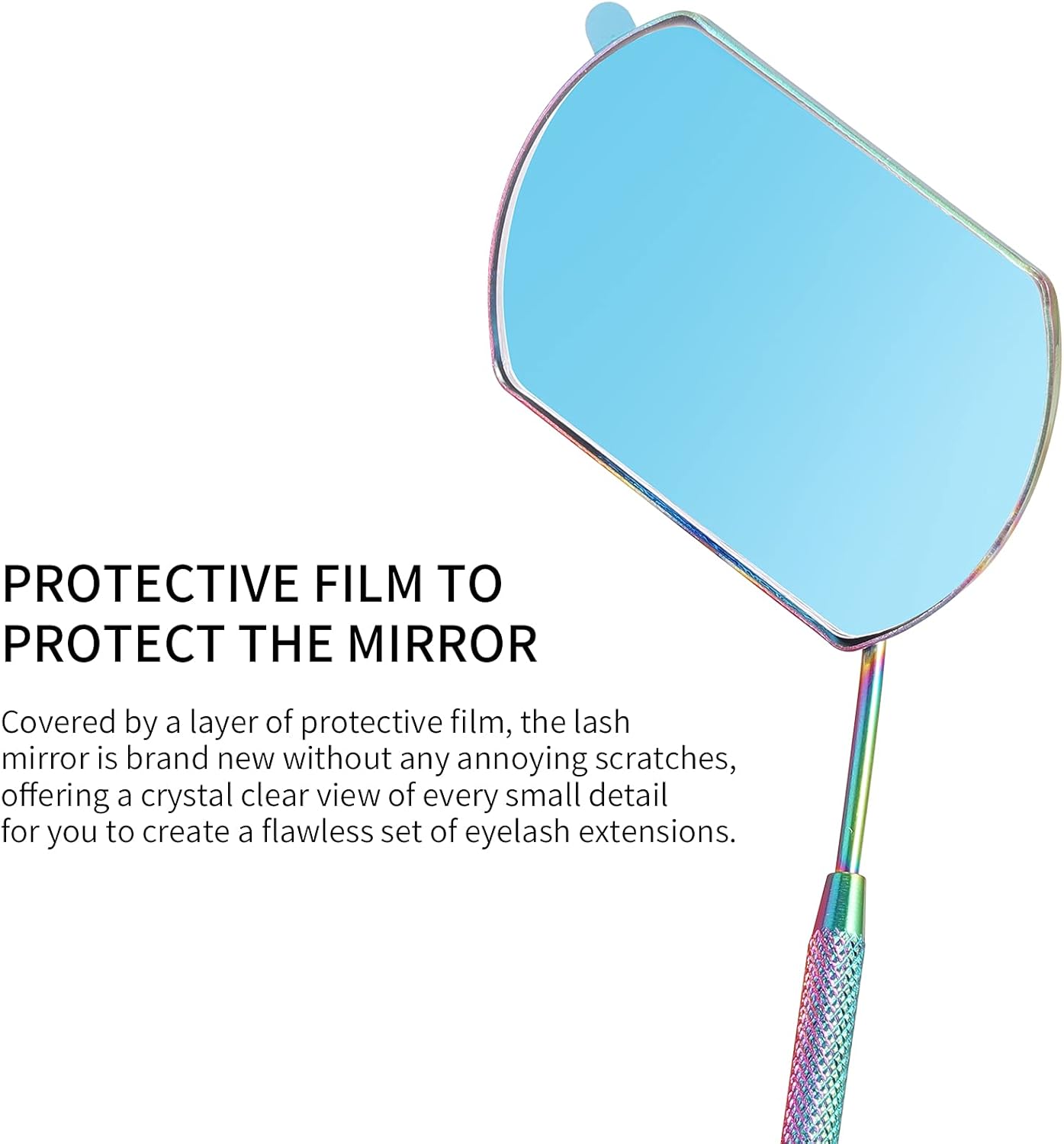 PROTECTIVE FILM TO PROTECT THE MIRROR

Covered by a layer of protective film, the lash mirror is brand new without any annoying scratches, offering a crystal clear view of every small detail for you to create a flawless set of eyelash extensions.